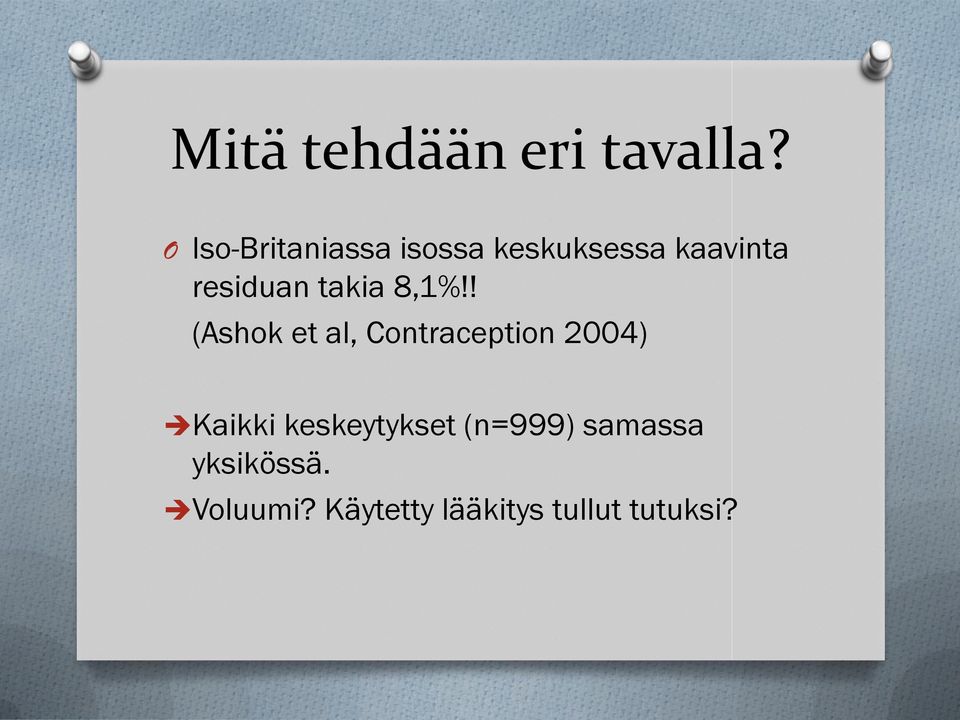 Mitä tehdään eri tavalla?

O Iso-Britaniassa isossa keskuksessa kaavinta residuan takia 8,1%!!

(Ashok et al, Contraception 2004)

➔Kaikki keskeytykset (n=999) samassa yksikössä.

➔Voluumi? Käytetty lääkitys tullut tutuksi?